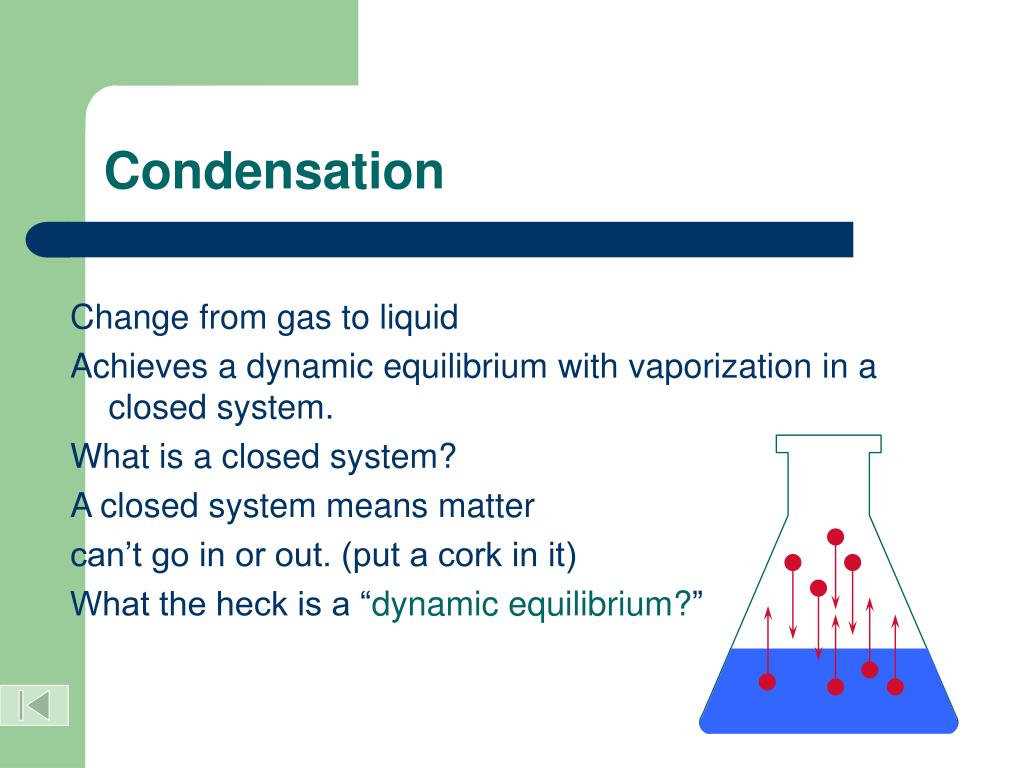 Condensation

Change from gas to liquid

Achieves a dynamic equilibrium with vaporization in a closed system.

What is a closed system?

A closed system means matter

can’t go in or out. (put a cork in it)

What the heck is a “dynamic equilibrium?”